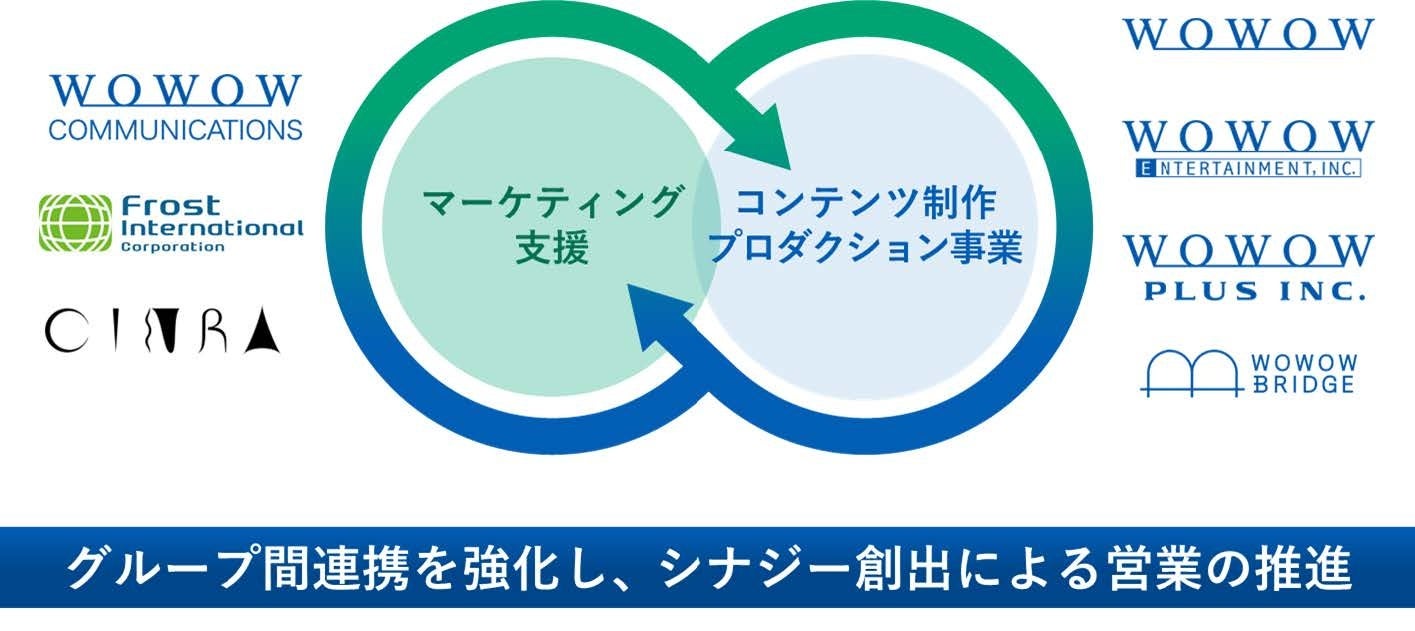 WOWOW
COMMUNICATIONS

Frost International Corporation

CITRA

マーケティング支援

コンテンツ制作
プロダクション事業

WOWOW

WOWOW
ENTERTAINMENT, INC.

WOWOW
PLUS INC.

WOWOW
BRIDGE

グループ間連携を強化し、シナジー創出による営業の推進